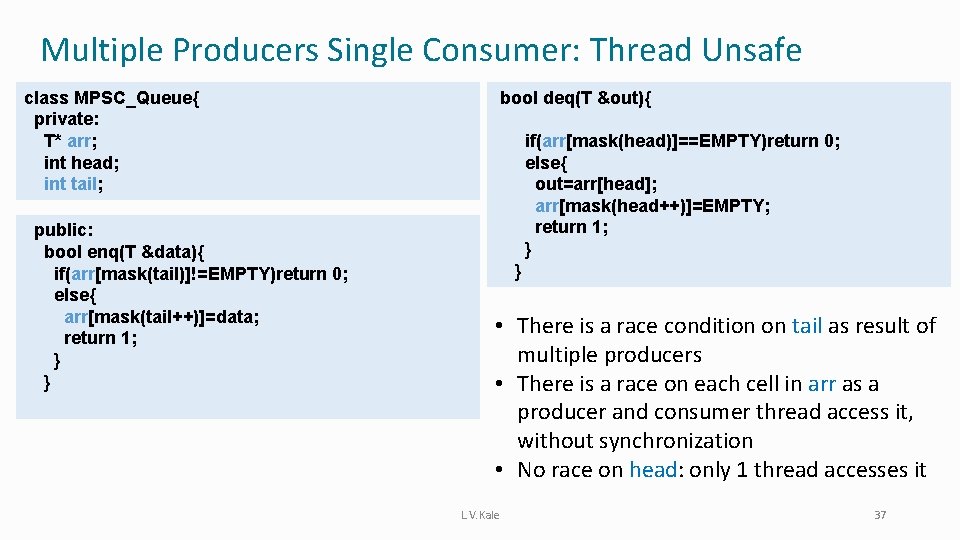 Multiple Producers Single Consumer: Thread Unsafe

class MPSC_Queue{
private:
T* arr;
int head;
int tail;

public:
bool enq(T &data){
if(arr[mask(tail)]!=EMPTY)return 0;
else{
arr[mask(tail++)]=data;
return 1;
}
}

bool deq(T &out){

if(arr[mask(head)]==EMPTY)return 0;
else{
out=arr[head];
arr[mask(head++)]=EMPTY;
return 1;
}
}

• There is a race condition on tail as result of multiple producers
• There is a race on each cell in arr as a producer and consumer thread access it, without synchronization
• No race on head: only 1 thread accesses it

L.V.Kale

37